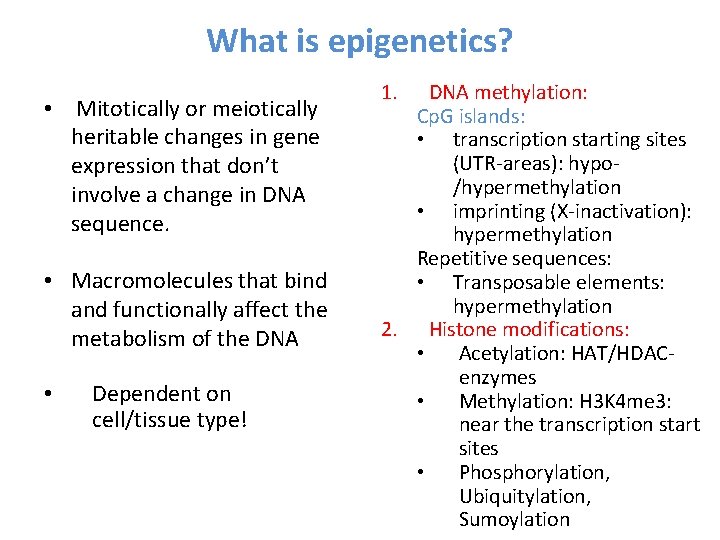 What is epigenetics?

• Mitotically or meiotically heritable changes in gene expression that don't involve a change in DNA sequence.

• Macromolecules that bind and functionally affect the metabolism of the DNA

• Dependent on cell/tissue type!

1. DNA methylation:
CpG islands:
• transcription starting sites (UTR-areas): hypo-/hypermethylation
• imprinting (X-inactivation): hypermethylation
Repetitive sequences:
• Transposable elements: hypermethylation
2. Histone modifications:
• Acetylation: HAT/HDAC-enzymes
• Methylation: H3K4me3: near the transcription start sites
• Phosphorylation, Ubiquitylation, Sumoylation